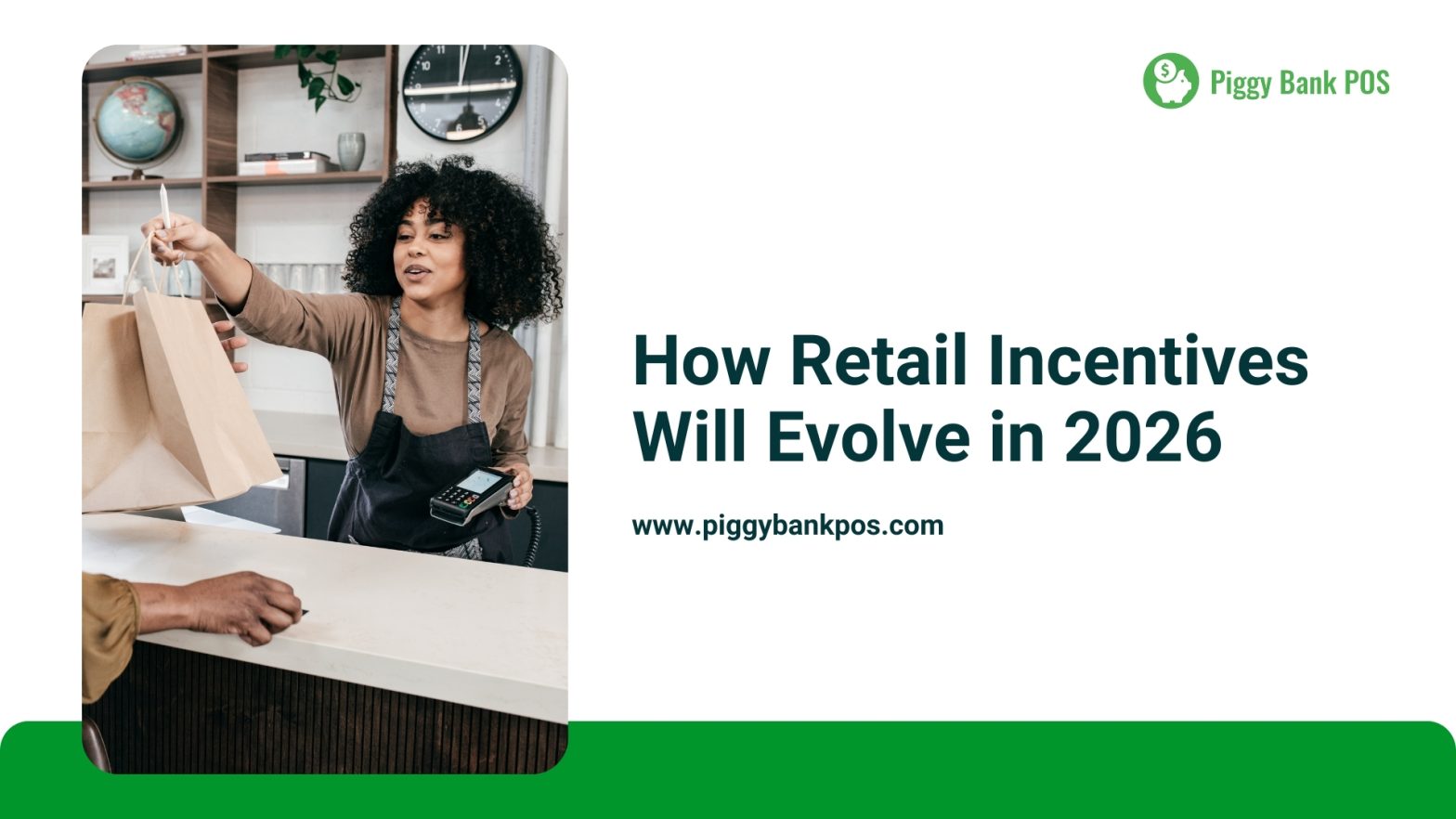 Piggy Bank POS

How Retail Incentives Will Evolve in 2026

www.piggybankpos.com